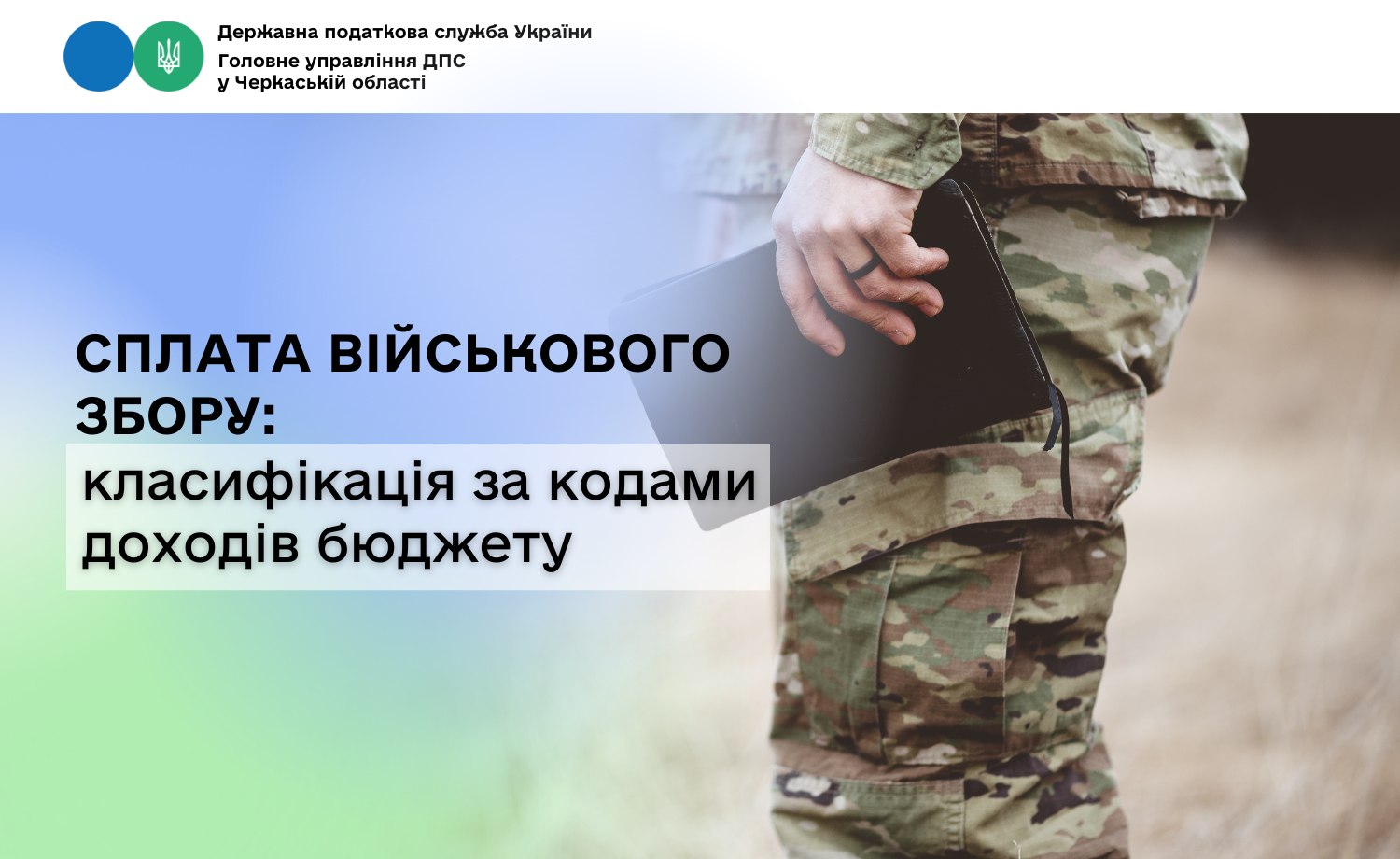 Державна податкова служба України
Головне управління ДПС у Черкаській області

СПЛАТА ВІЙСЬКОВОГО ЗБОРУ:
класифікація за кодами доходів бюджету